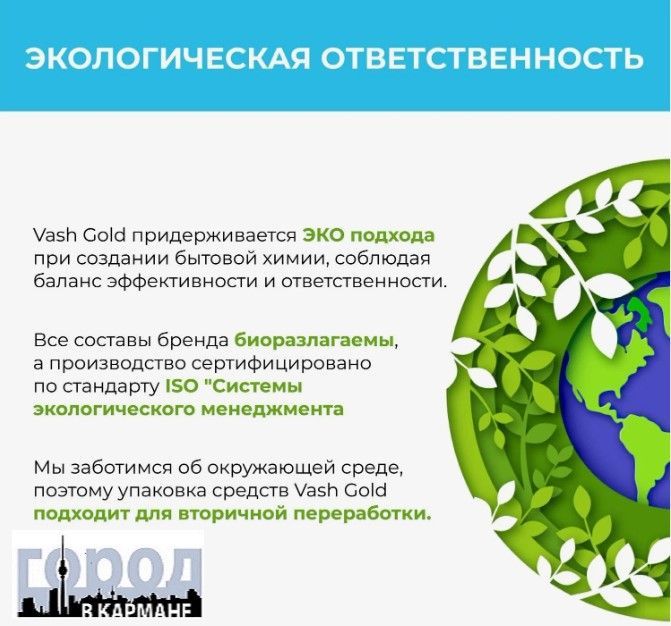 ЭКОЛОГИЧЕСКАЯ ОТВЕТСТВЕННОСТЬ

Vash Gold придерживается ЭКО подхода при создании бытовой химии, соблюдая баланс эффективности и ответственности.

Все составы бренда биоразлагаемы, а производство сертифицировано по стандарту ISO "Системы экологического менеджмента

Мы заботимся об окружающей среде, поэтому упаковка средств Vash Gold подходит для вторичной переработки.

ГОРОД
В КАРМАНЕ